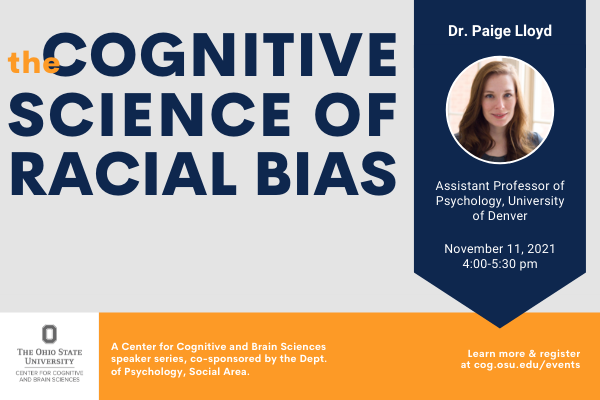 the COGNITIVE SCIENCE OF RACIAL BIAS

Dr. Paige Lloyd

Assistant Professor of Psychology, University of Denver

November 11, 2021
4:00-5:30 pm

THE OHIO STATE UNIVERSITY
CENTER FOR COGNITIVE AND BRAIN SCIENCES

A Center for Cognitive and Brain Sciences speaker series, co-sponsored by the Dept. of Psychology, Social Area.

Learn more & register at cog.osu.edu/events